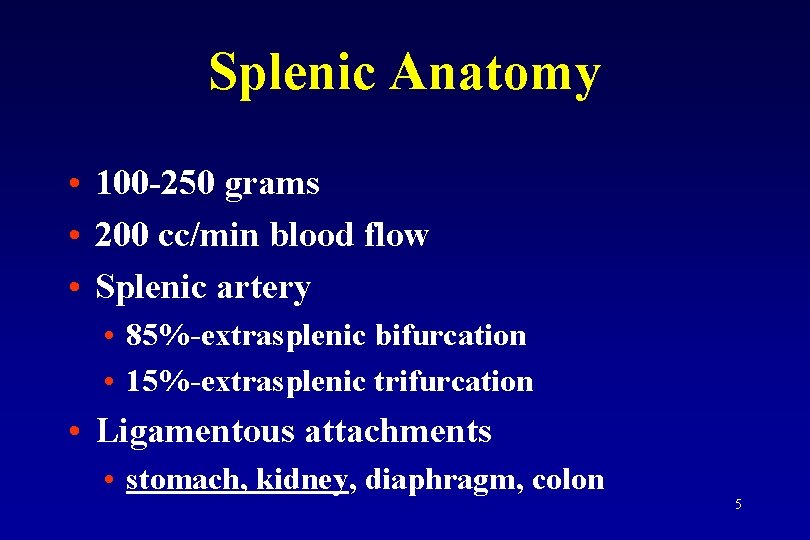 Splenic Anatomy

• 100-250 grams
• 200 cc/min blood flow
• Splenic artery
  • 85%-extrasplenic bifurcation
  • 15%-extrasplenic trifurcation
• Ligamentous attachments
  • stomach, kidney, diaphragm, colon

5